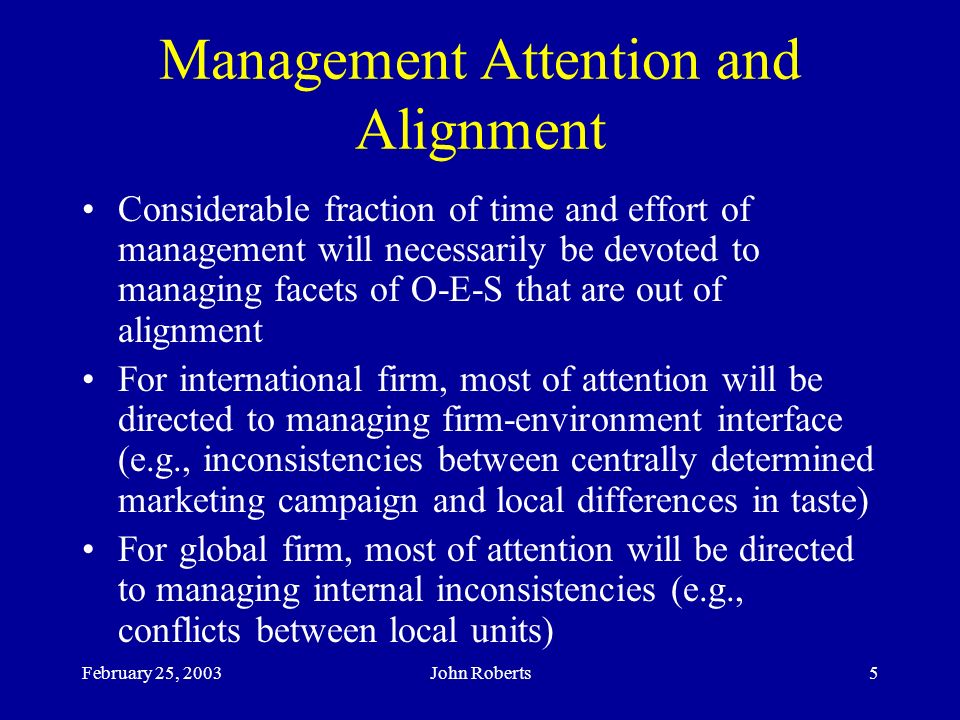 Management Attention and Alignment

• Considerable fraction of time and effort of management will necessarily be devoted to managing facets of O-E-S that are out of alignment

• For international firm, most of attention will be directed to managing firm-environment interface (e.g., inconsistencies between centrally determined marketing campaign and local differences in taste)

• For global firm, most of attention will be directed to managing internal inconsistencies (e.g., conflicts between local units)

February 25, 2003 John Roberts 5